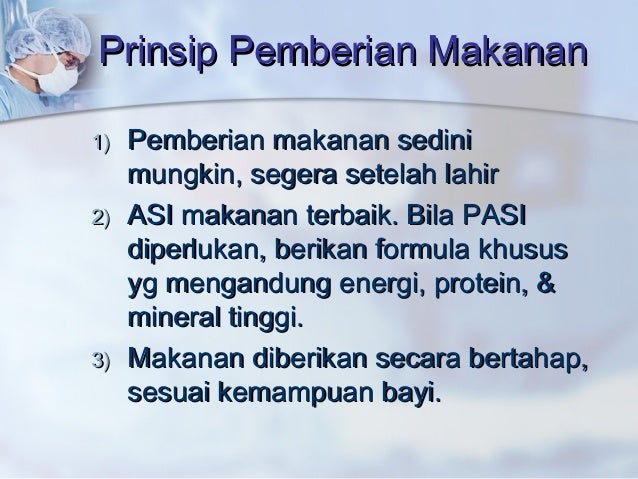 Prinsip Pemberian Makanan

1) Pemberian makanan sedini mungkin, segera setelah lahir

2) ASI makanan terbaik. Bila PASI diperlukan, berikan formula khusus yg mengandung energi, protein, & mineral tinggi.

3) Makanan diberikan secara bertahap, sesuai kemampuan bayi.